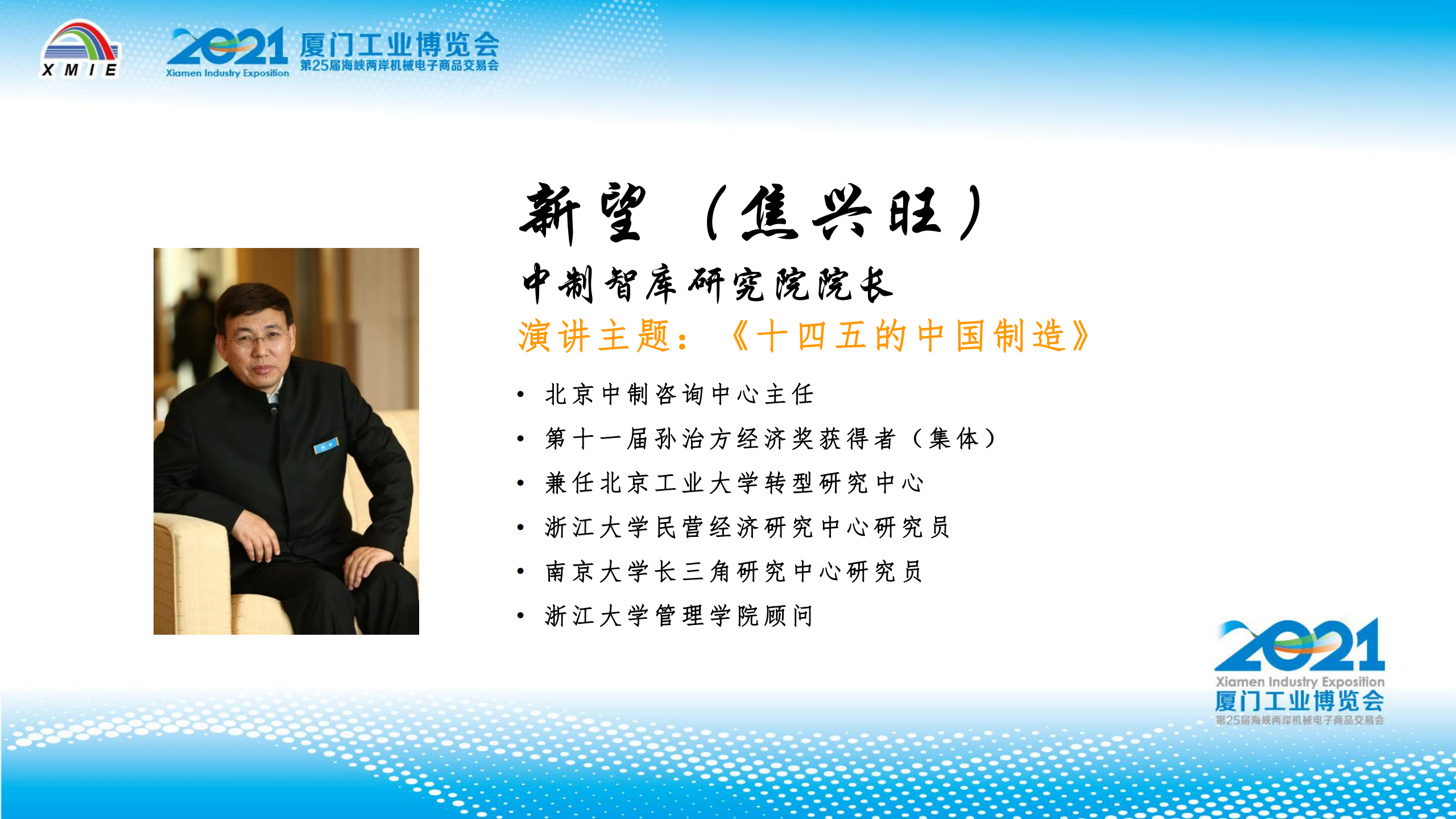 XMIE

2021 Xiamen Industry Exposition 厦门工业博览会 第25届海峡两岸机械电子商品交易会

新望（焦兴旺）

中制智库研究院院长

演讲主题：《十四五的中国制造》

• 北京中制咨询中心主任
• 第十一届孙治方经济奖获得者（集体）
• 兼任北京工业大学转型研究中心
• 浙江大学民营经济研究中心研究员
• 南京大学长三角研究中心研究员
• 浙江大学管理学院顾问

2021 Xiamen Industry Exposition 厦门工业博览会 第25届海峡两岸机械电子商品交易会